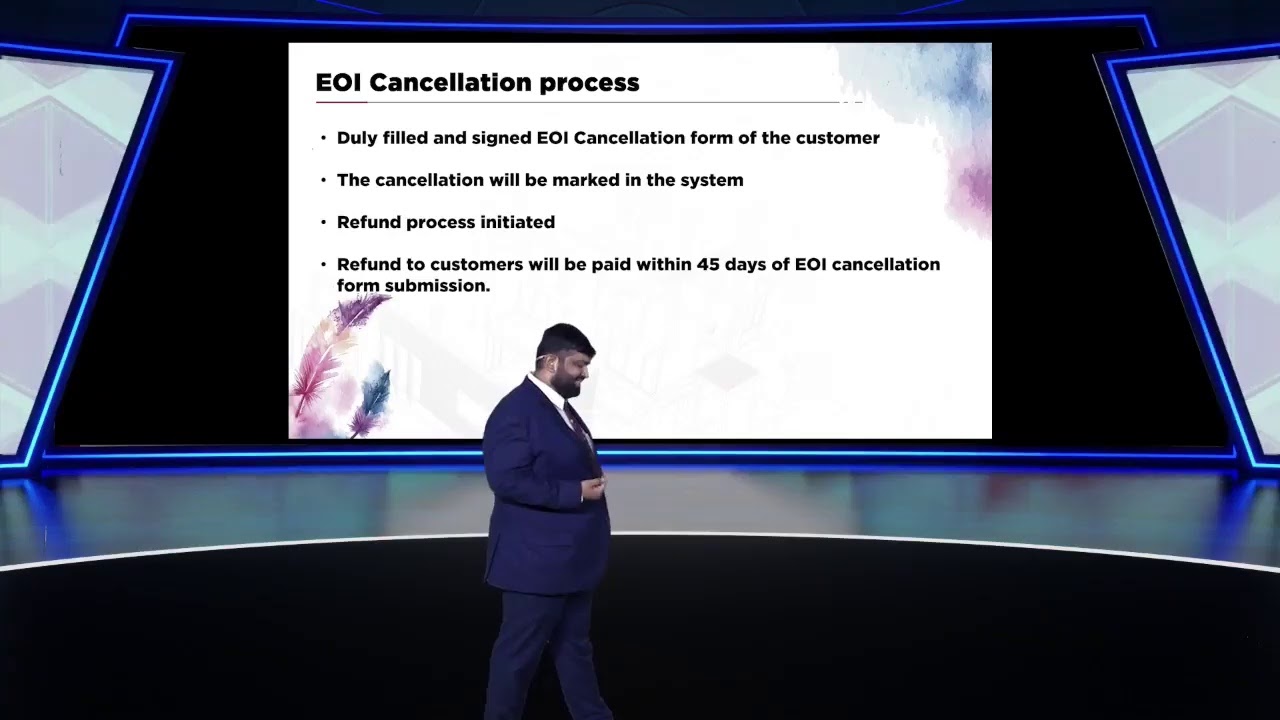 EOI Cancellation process

• Duly filled and signed EOI Cancellation form of the customer

• The cancellation will be marked in the system

• Refund process initiated

• Refund to customers will be paid within 45 days of EOI cancellation form submission.